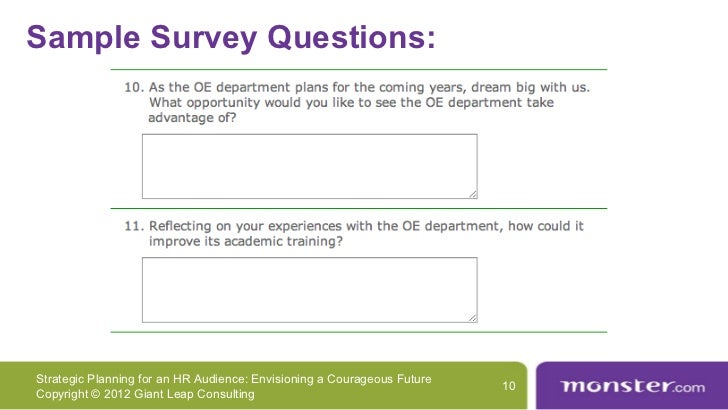 Sample Survey Questions:

10. As the OE department plans for the coming years, dream big with us. What opportunity would you like to see the OE department take advantage of?

11. Reflecting on your experiences with the OE department, how could it improve its academic training?

Strategic Planning for an HR Audience: Envisioning a Courageous Future
Copyright © 2012 Giant Leap Consulting

10

monster.com